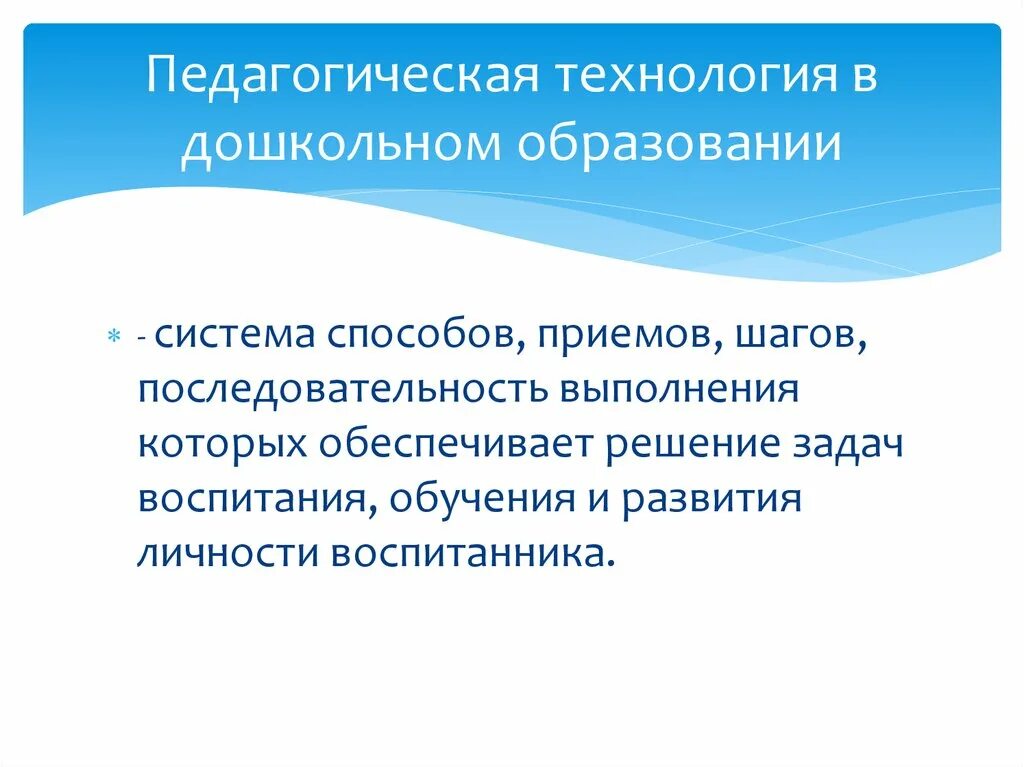 Педагогическая технология в дошкольном образовании

- система способов, приемов, шагов, последовательность выполнения которых обеспечивает решение задач воспитания, обучения и развития личности воспитанника.